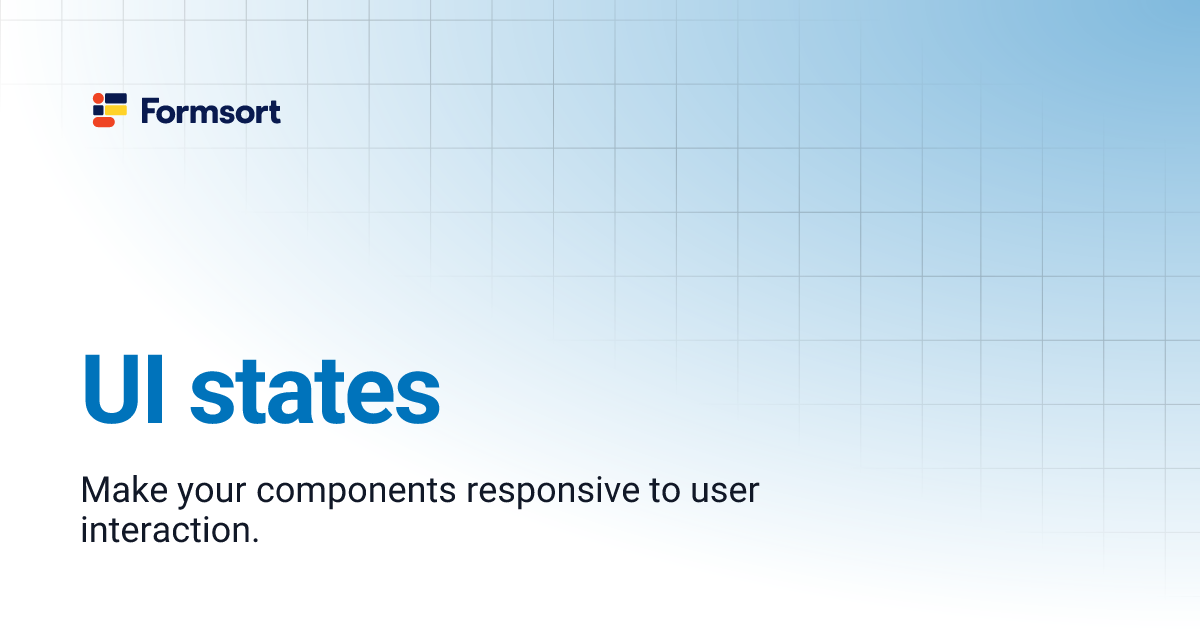 Formsort

UI states

Make your components responsive to user interaction.